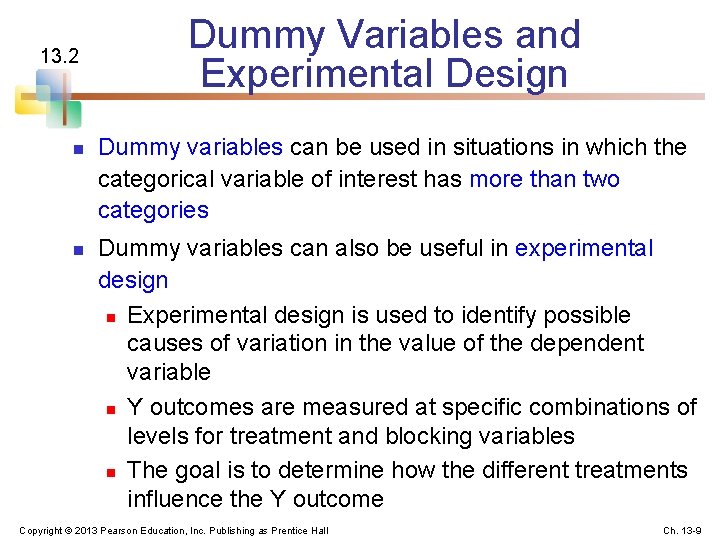 13.2

Dummy Variables and Experimental Design

- Dummy variables can be used in situations in which the categorical variable of interest has more than two categories
- Dummy variables can also be useful in experimental design
  - Experimental design is used to identify possible causes of variation in the value of the dependent variable
  - Y outcomes are measured at specific combinations of levels for treatment and blocking variables
  - The goal is to determine how the different treatments influence the Y outcome

Copyright © 2013 Pearson Education, Inc. Publishing as Prentice Hall

Ch. 13-9